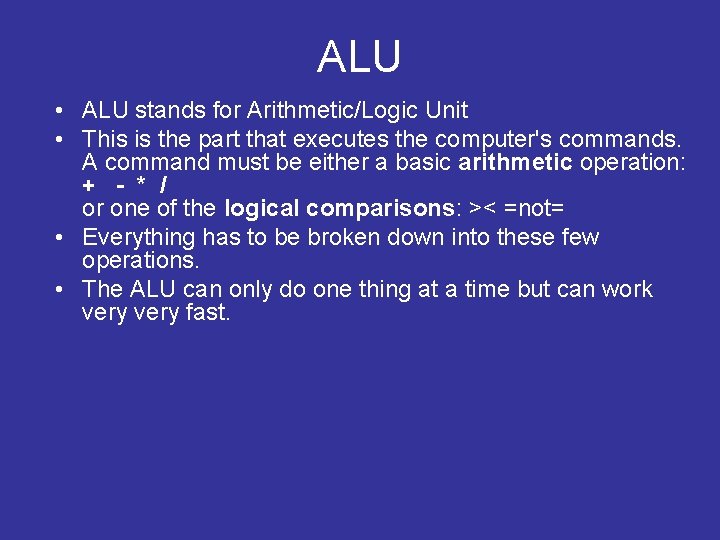 ALU

• ALU stands for Arithmetic/Logic Unit

• This is the part that executes the computer's commands. A command must be either a basic arithmetic operation: + - * / or one of the logical comparisons: >< =not=

• Everything has to be broken down into these few operations.

• The ALU can only do one thing at a time but can work very very fast.